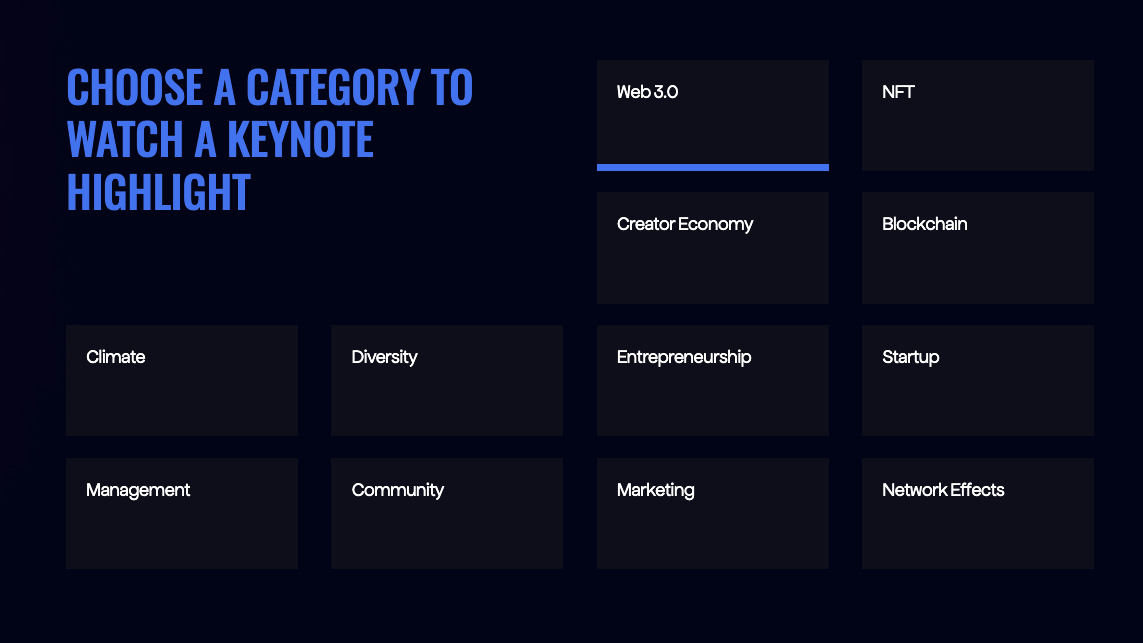 CHOOSE A CATEGORY TO WATCH A KEYNOTE HIGHLIGHT

Web 3.0

NFT

Creator Economy

Blockchain

Climate

Diversity

Entrepreneurship

Startup

Management

Community

Marketing

Network Effects